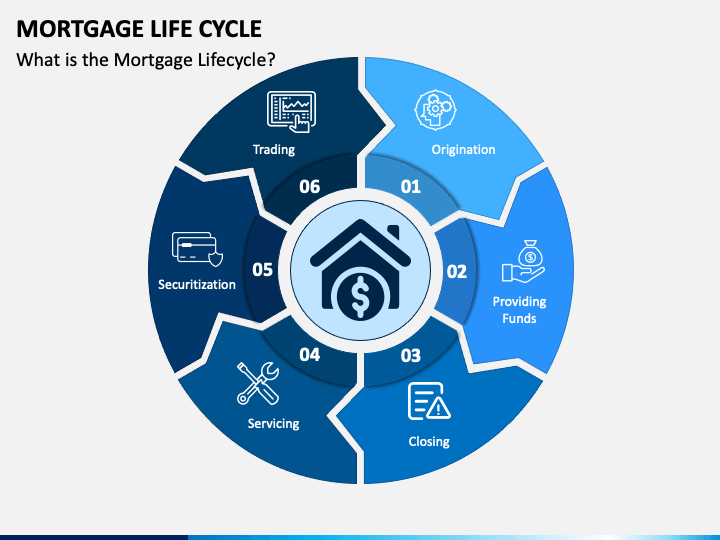 MORTGAGE LIFE CYCLE

What is the Mortgage Lifecycle?

01
Origination

02
Providing Funds

03
Closing

04
Servicing

05
Securitization

06
Trading